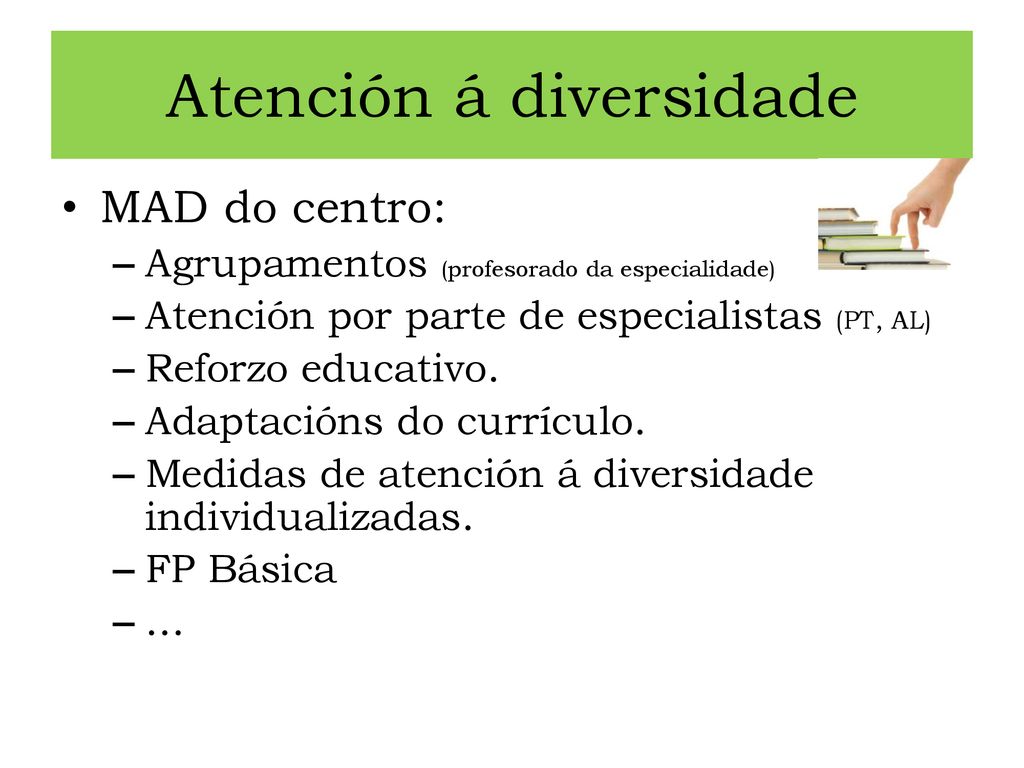 Atención á diversidade

• MAD do centro:
– Agrupamentos (profesorado da especialidade)
– Atención por parte de especialistas (PT, AL)
– Reforzo educativo.
– Adaptacións do currículo.
– Medidas de atención á diversidade individualizadas.
– FP Básica
– …